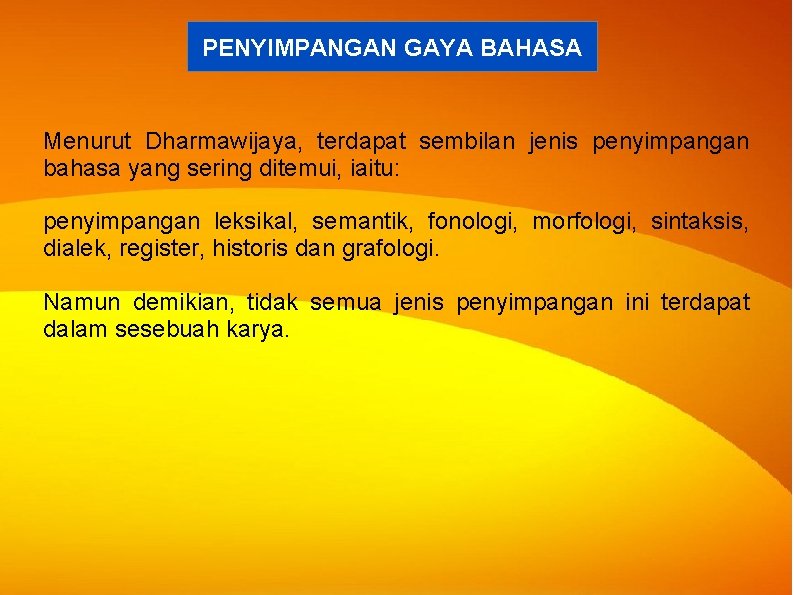 PENYIMPANGAN GAYA BAHASA

Menurut Dharmawijaya, terdapat sembilan jenis penyimpangan bahasa yang sering ditemui, iaitu:

penyimpangan leksikal, semantik, fonologi, morfologi, sintaksis, dialek, register, historis dan grafologi.

Namun demikian, tidak semua jenis penyimpangan ini terdapat dalam sesebuah karya.